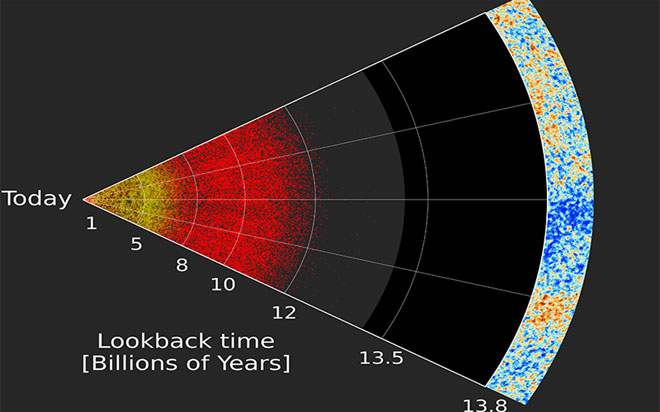 Today

1

5

8

10

12

13.5

13.8

Lookback time
[Billions of Years]